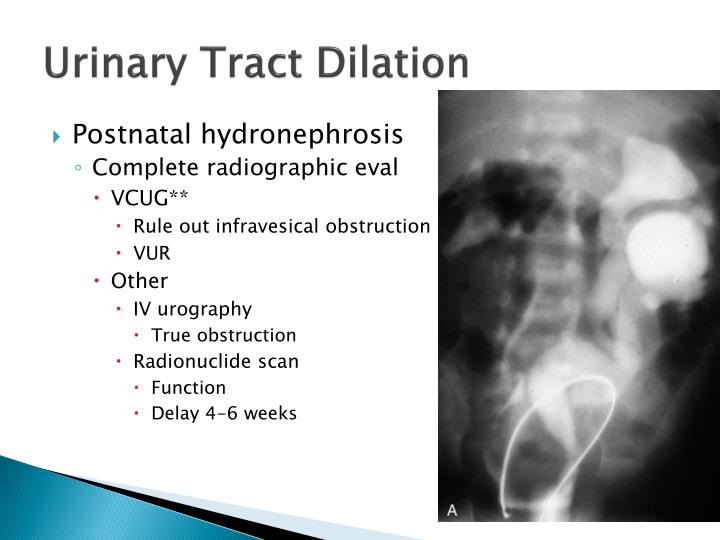 Urinary Tract Dilation

Postnatal hydronephrosis
Complete radiographic eval
VCUG**
Rule out infravesical obstruction
VUR
Other
IV urography
True obstruction
Radionuclide scan
Function
Delay 4-6 weeks

A